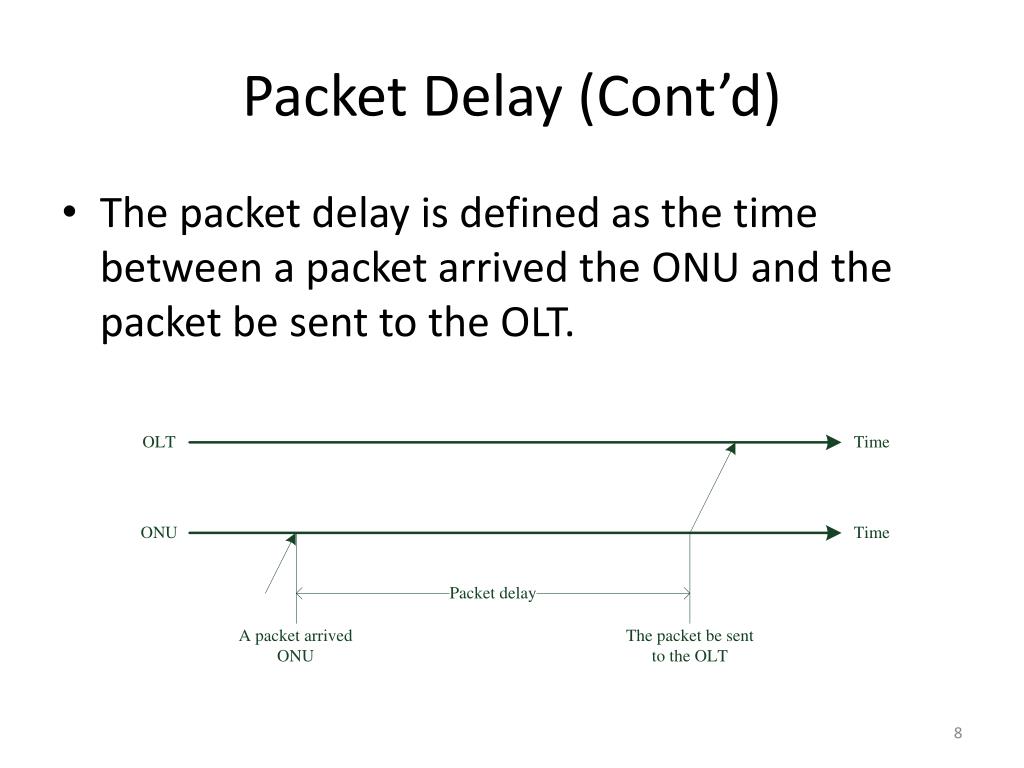 Packet Delay (Cont’d)

• The packet delay is defined as the time between a packet arrived the ONU and the packet be sent to the OLT.

OLT

Time

ONU

Time

Packet delay

A packet arrived ONU

The packet be sent to the OLT

8